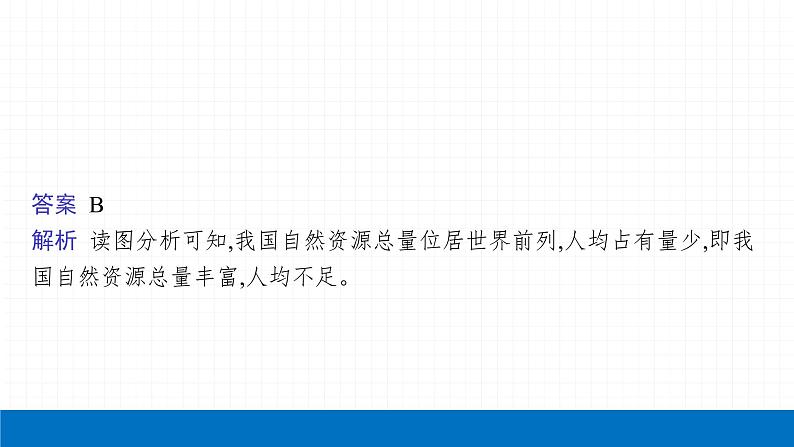 答案 B
解析 读图分析可知,我国自然资源总量位居世界前列,人均占有量少,即我国自然资源总量丰富,人均不足。